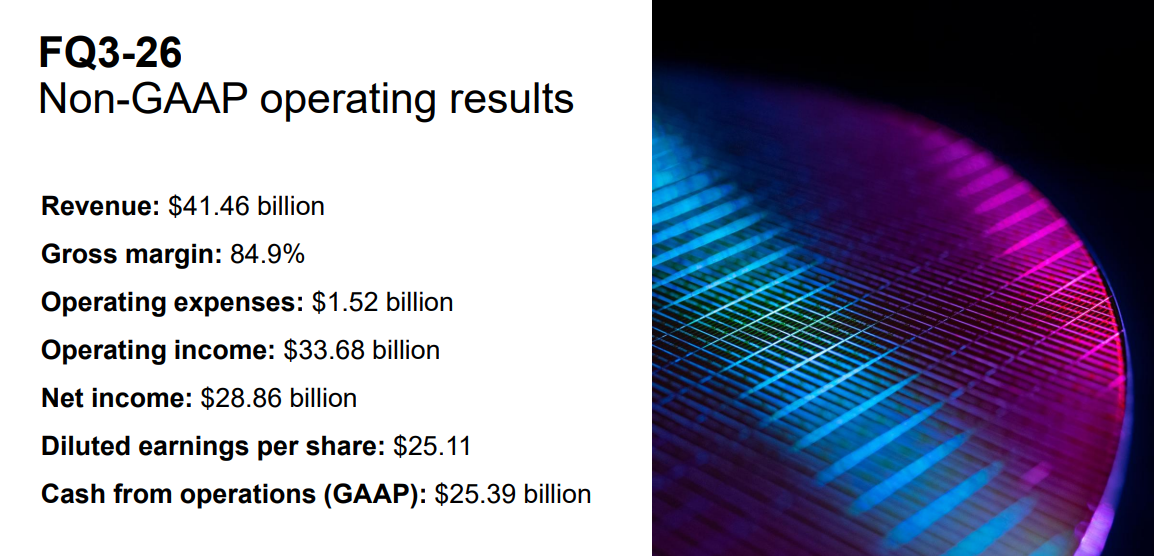 FQ3-26
Non-GAAP operating results

Revenue: $41.46 billion

Gross margin: 84.9%

Operating expenses: $1.52 billion

Operating income: $33.68 billion

Net income: $28.86 billion

Diluted earnings per share: $25.11

Cash from operations (GAAP): $25.39 billion